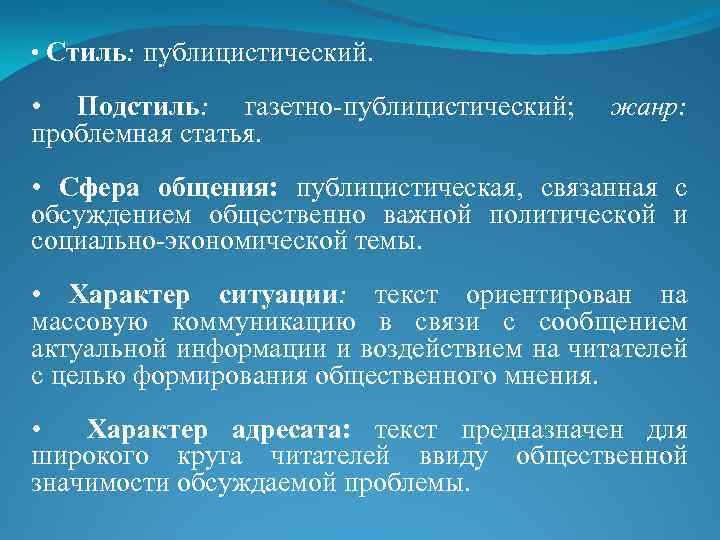 • Стиль: публицистический.

• Подстиль: газетно-публицистический; жанр: проблемная статья.

• Сфера общения: публицистическая, связанная с обсуждением общественно важной политической и социально-экономической темы.

• Характер ситуации: текст ориентирован на массовую коммуникацию в связи с сообщением актуальной информации и воздействием на читателей с целью формирования общественного мнения.

• Характер адресата: текст предназначен для широкого круга читателей ввиду общественной значимости обсуждаемой проблемы.